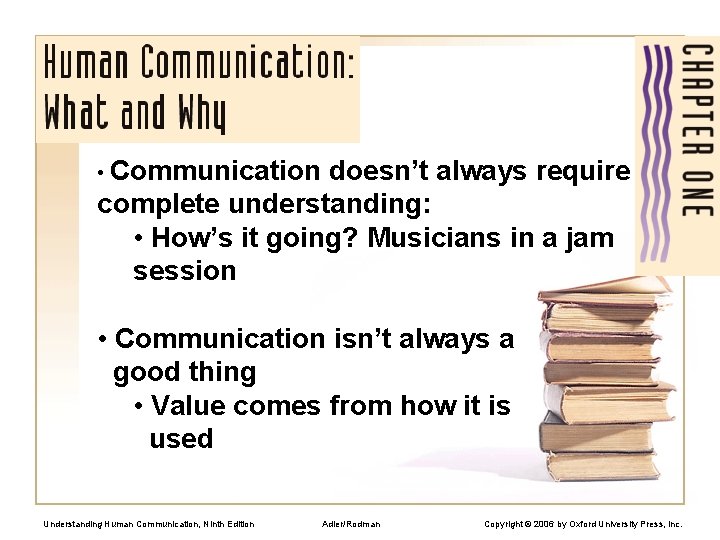 Human Communication: What and Why

CHAPTER ONE

• Communication doesn't always require complete understanding:
• How's it going? Musicians in a jam session

• Communication isn't always a good thing
• Value comes from how it is used

Understanding Human Communication, Ninth Edition

Adler/Rodman

Copyright © 2006 by Oxford University Press, Inc.